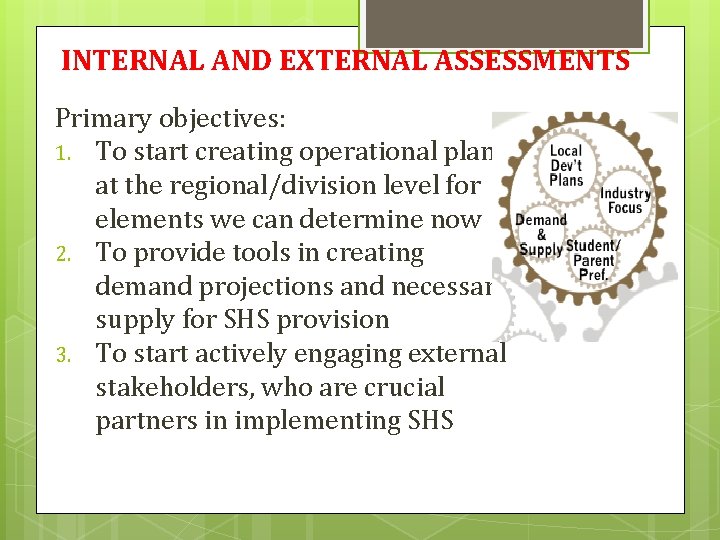 INTERNAL AND EXTERNAL ASSESSMENTS

Primary objectives:

1. To start creating operational plan at the regional/division level for elements we can determine now
2. To provide tools in creating demand projections and necessar supply for SHS provision
3. To start actively engaging external stakeholders, who are crucial partners in implementing SHS

Local Dev't Plans

Industry Focus

Demand & Supply

Student/ Parent Pref.